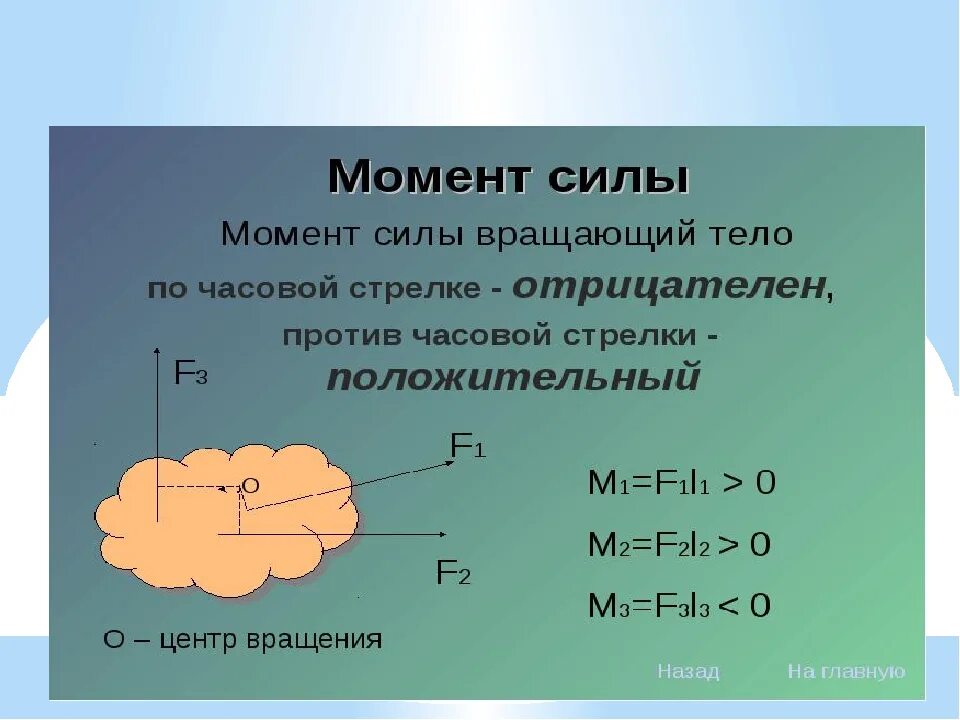 Момент силы

Момент силы вращающий тело по часовой стрелке - отрицателен, против часовой стрелки - положительный

$F_3$

$F_1$

O

$F_2$

$M_1=F_1l_1 > 0$

$M_2=F_2l_2 > 0$

$M_3=F_3l_3 < 0$

O – центр вращения

Назад

На главную